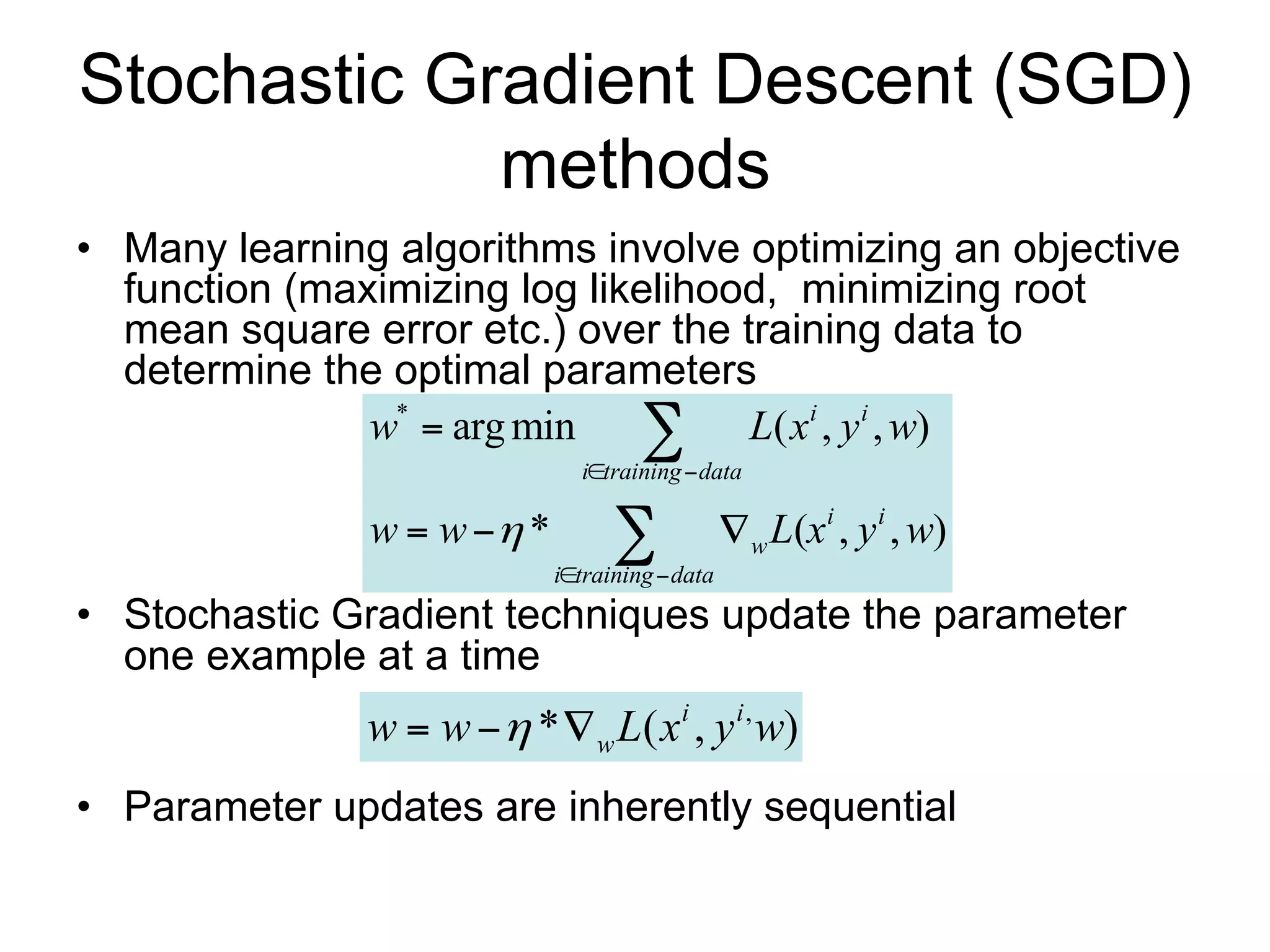 Stochastic Gradient Descent (SGD) methods

• Many learning algorithms involve optimizing an objective function (maximizing log likelihood,  minimizing root mean square error etc.) over the training data to determine the optimal parameters

$w^* = \arg\min \sum_{i \in training-data} L(x^i, y^i, w)$

$w = w - \eta * \sum_{i \in training-data} \nabla_w L(x^i, y^i, w)$

• Stochastic Gradient techniques update the parameter one example at a time

$w = w - \eta * \nabla_w L(x^i, y^{i,} w)$

• Parameter updates are inherently sequential